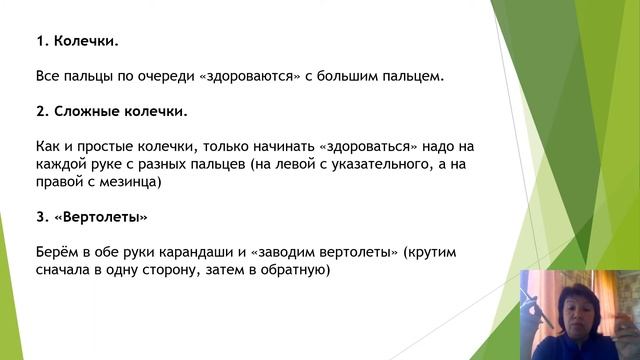 1. Колечки.

Все пальцы по очереди «здороваются» с большим пальцем.

2. Сложные колечки.

Как и простые колечки, только начинать «здороваться» надо на каждой руке с разных пальцев (на левой с указательного, а на правой с мезинца)

3. «Вертолеты»

Берём в обе руки карандаши и «заводим вертолеты» (крутим сначала в одну сторону, затем в обратную)